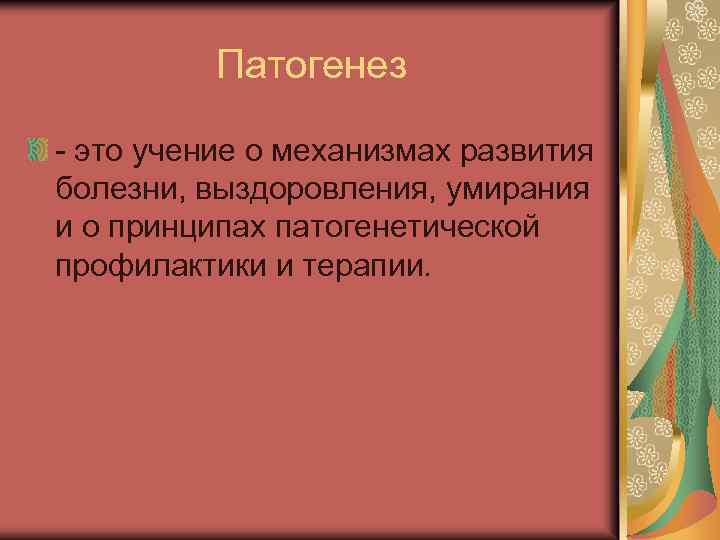 Патогенез

- это учение о механизмах развития болезни, выздоровления, умирания и о принципах патогенетической профилактики и терапии.